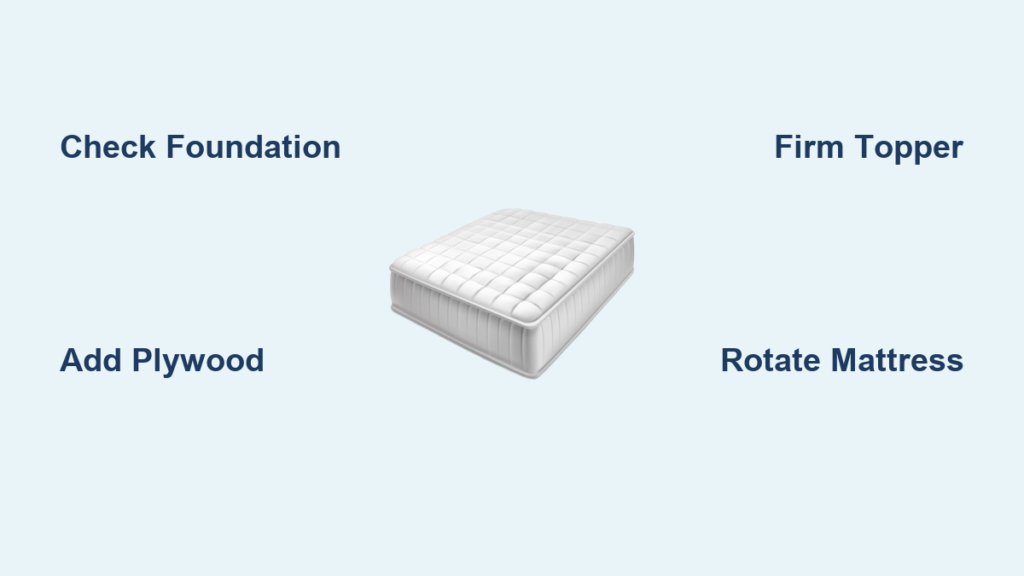 Check Foundation

Firm Topper

Add Plywood

Rotate Mattress